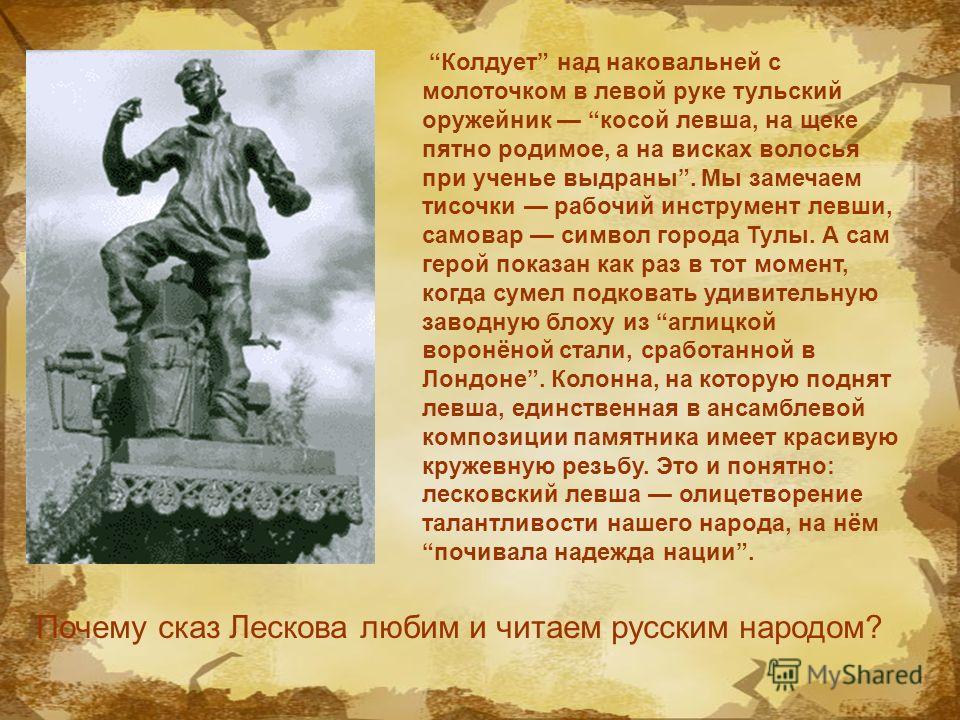 “Колдует” над наковальней с молоточком в левой руке тульский оружейник — “косой левша, на щеке пятно родимое, а на висках волосья при ученье выдраны”. Мы замечаем тисочки — рабочий инструмент левши, самовар — символ города Тулы. А сам герой показан как раз в тот момент, когда сумел подковать удивительную заводную блоху из “аглицкой воронёной стали, сработанной в Лондоне”. Колонна, на которую поднят левша, единственная в ансамблевой композиции памятника имеет красивую кружевную резьбу. Это и понятно: лесковский левша — олицетворение талантливости нашего народа, на нём “почивала надежда нации”.

Почему сказ Лескова любим и читаем русским народом?

MyShared